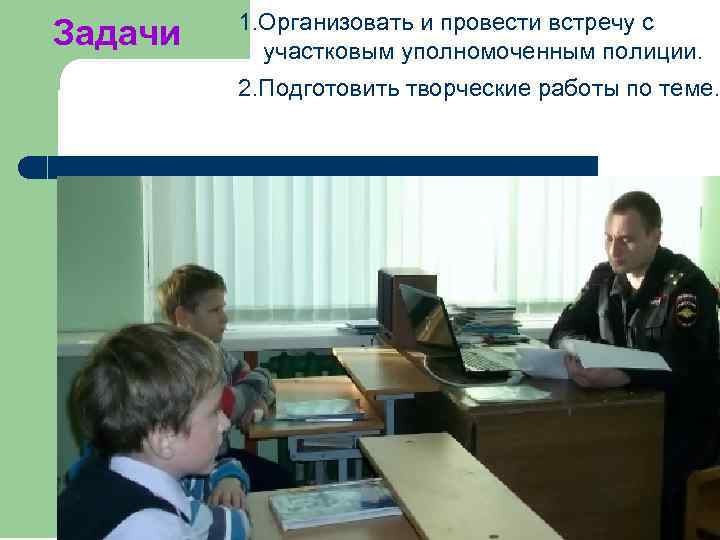 Задачи

1.Организовать и провести встречу с участковым уполномоченным полиции.

2.Подготовить творческие работы по теме.